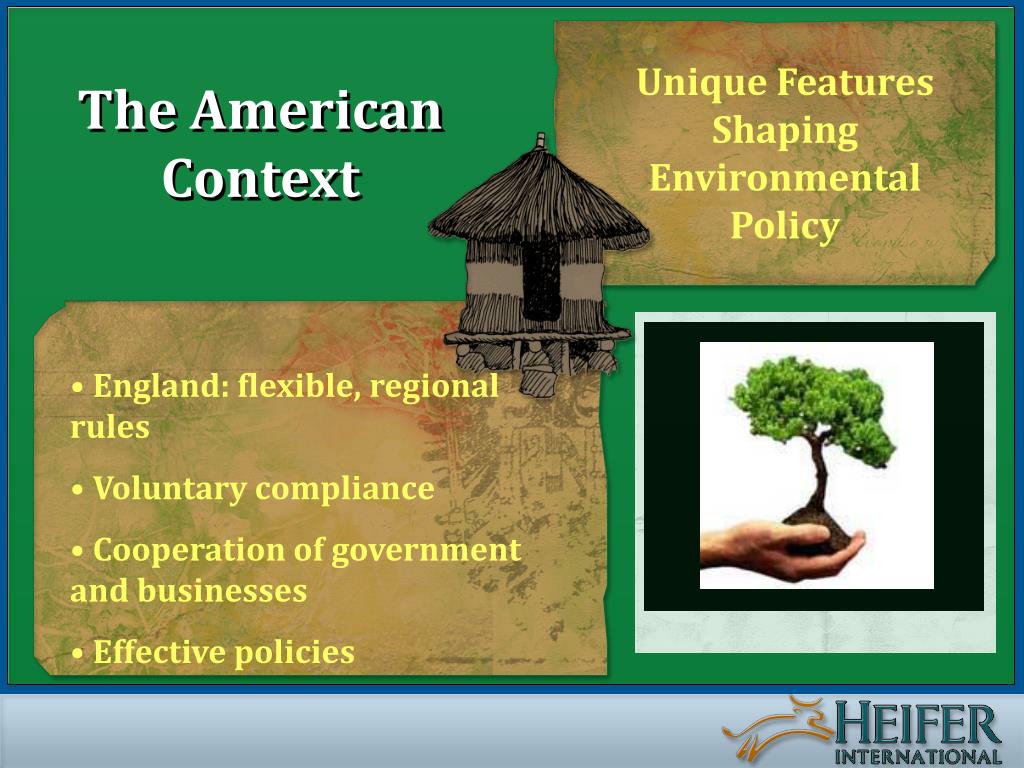 The American Context

Unique Features Shaping Environmental Policy

• England: flexible, regional rules

• Voluntary compliance

• Cooperation of government and businesses

• Effective policies

HEIFER INTERNATIONAL